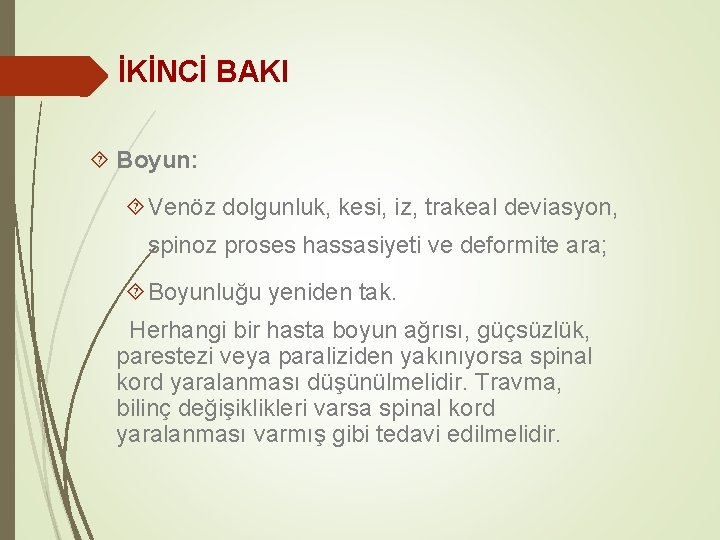 İKİNCİ BAKI

Boyun:

Venöz dolgunluk, kesi, iz, trakeal deviasyon, spinoz proses hassasiyeti ve deformite ara;

Boyunluğu yeniden tak.

Herhangi bir hasta boyun ağrısı, güçsüzlük, parestezi veya paraliziden yakınıyorsa spinal kord yaralanması düşünülmelidir. Travma, bilinç değişiklikleri varsa spinal kord yaralanması varmış gibi tedavi edilmelidir.